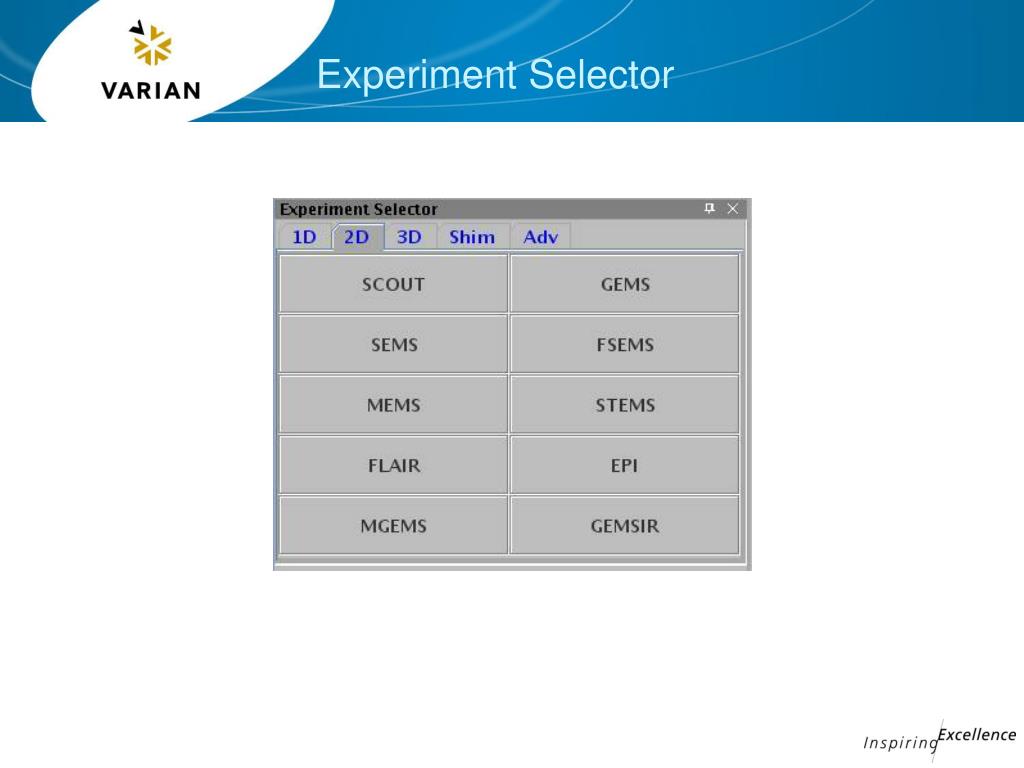 VARIAN

Experiment Selector

Experiment Selector

1D 2D 3D Shim Adv

| SCOUT | GEMS |
|---|---|
| SEMS | FSEMS |
| MEMS | STEMS |
| FLAIR | EPI |
| MGEMS | GEMSIR |

Inspiring Excellence